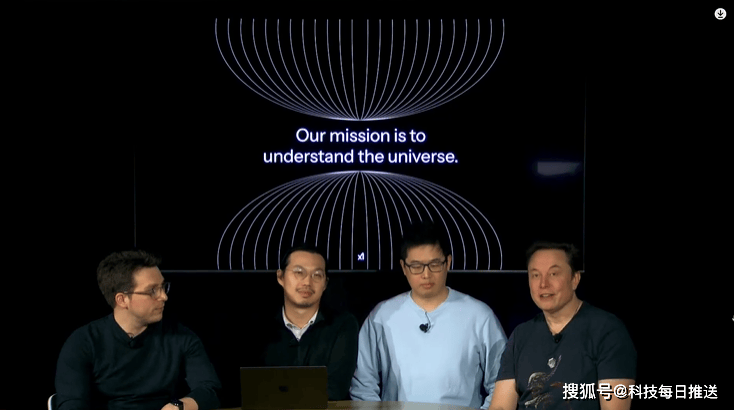 Our mission is to understand the universe.

xAI

搜狐号@科技每日推送